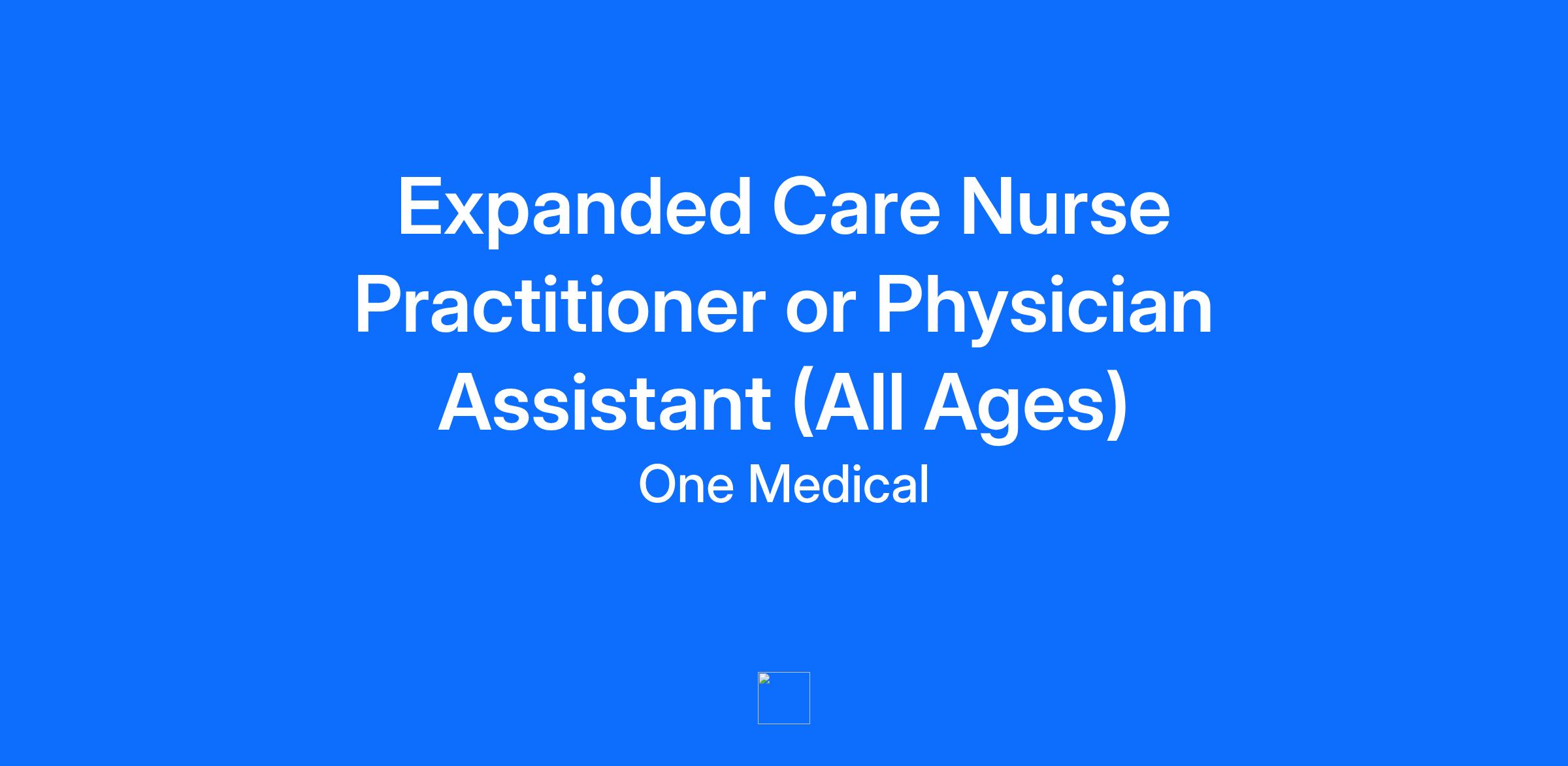 Expanded Care Nurse Practitioner or Physician Assistant (All Ages)

One Medical